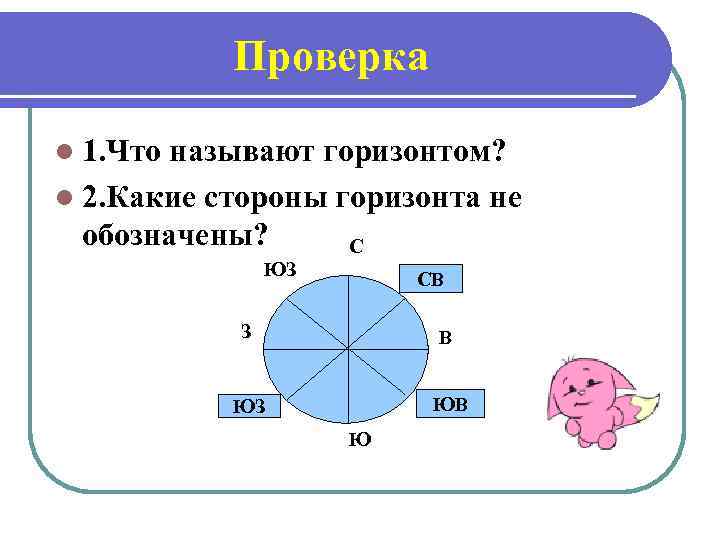 Проверка

1.Что называют горизонтом?

2.Какие стороны горизонта не обозначены?

С

ЮЗ

СВ

З

В

ЮЗ

ЮВ

Ю